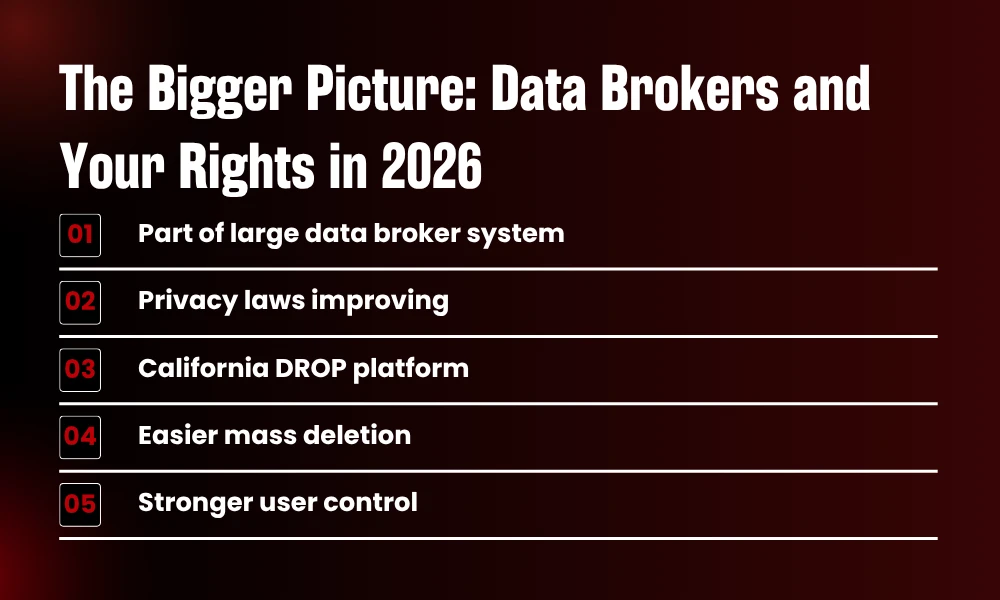 The Bigger Picture: Data Brokers and Your Rights in 2026

01 Part of large data broker system

02 Privacy laws improving

03 California DROP platform

04 Easier mass deletion

05 Stronger user control